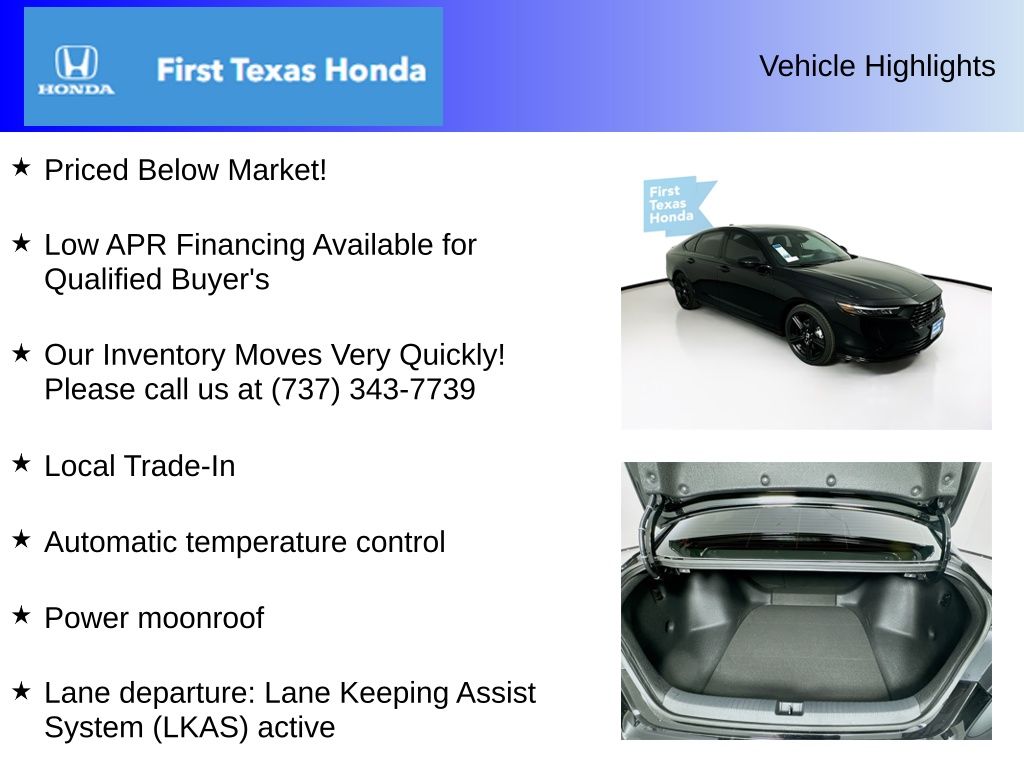 HONDA
First Texas Honda

Vehicle Highlights

★ Priced Below Market!

★ Low APR Financing Available for Qualified Buyer's

★ Our Inventory Moves Very Quickly! Please call us at (737) 343-7739

★ Local Trade-In

★ Automatic temperature control

★ Power moonroof

★ Lane departure: Lane Keeping Assist System (LKAS) active

First Texas Honda